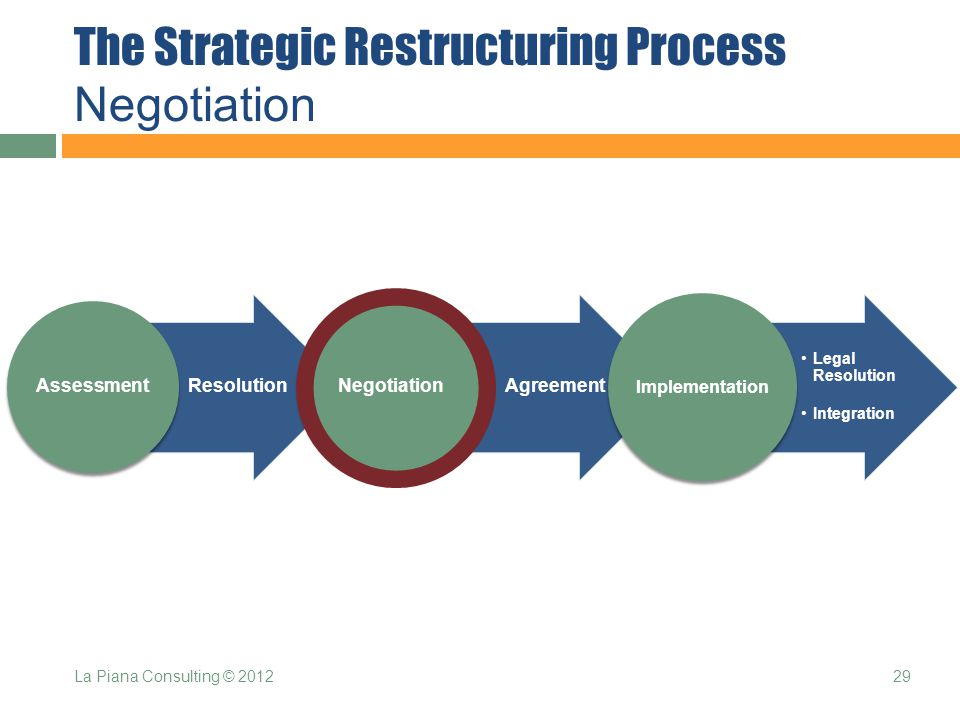 The Strategic Restructuring Process
Negotiation

Assessment
Resolution
Negotiation
Agreement
Implementation
• Legal Resolution
• Integration

La Piana Consulting © 2012
29